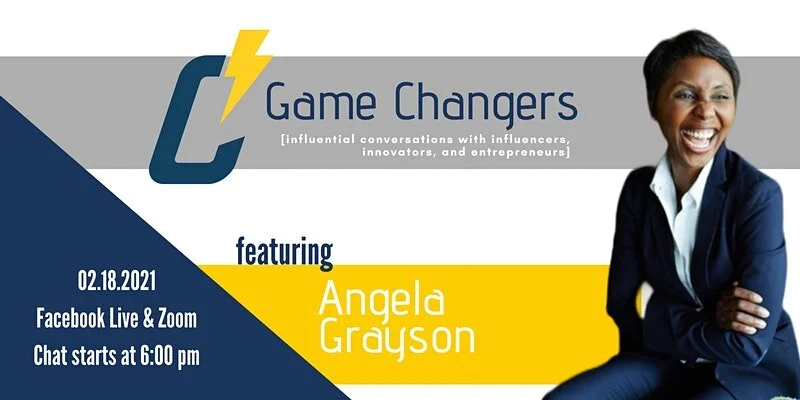 Game Changers
[influential conversations with influencers, innovators, and entrepreneurs]

featuring
Angela Grayson

02.18.2021
Facebook Live & Zoom
Chat starts at 6:00 pm